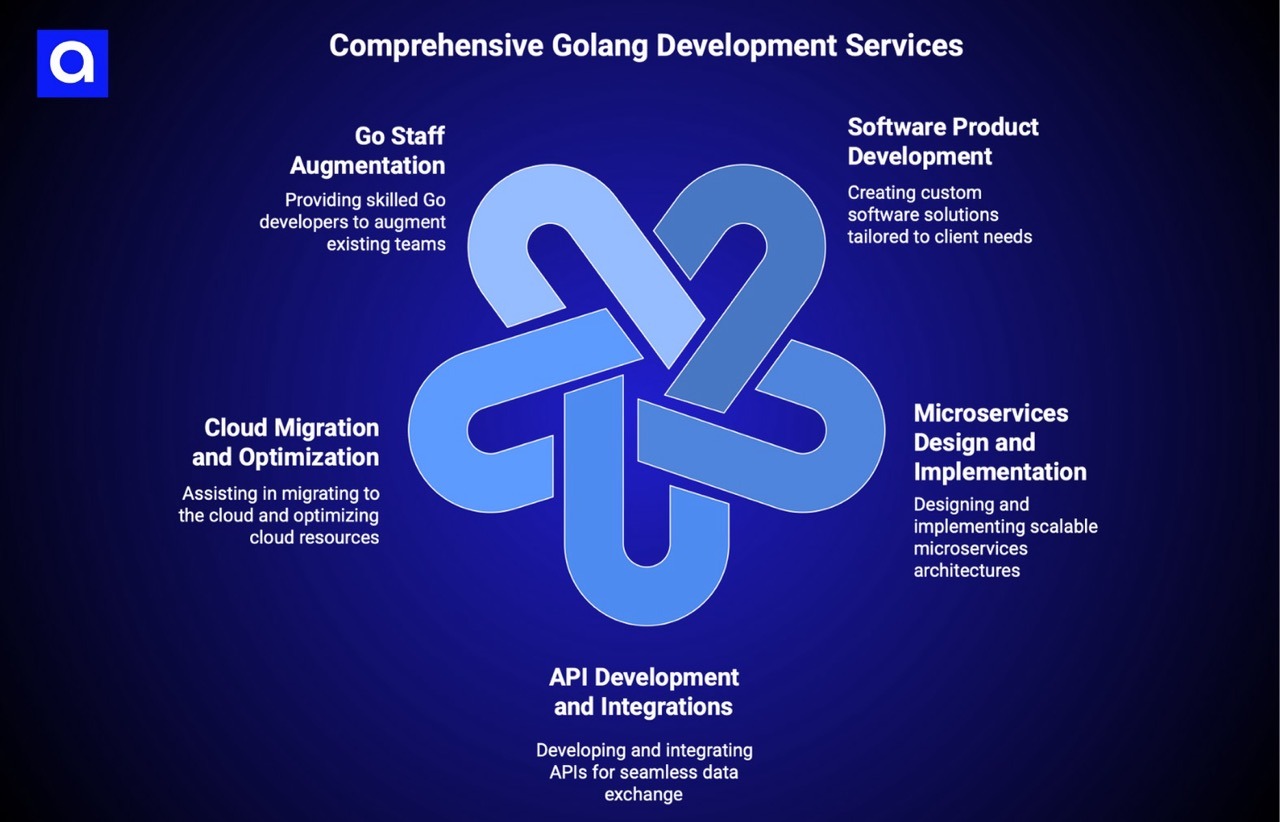 a

Comprehensive Golang Development Services

Go Staff Augmentation

Providing skilled Go developers to augment existing teams

Software Product Development

Creating custom software solutions tailored to client needs

Cloud Migration and Optimization

Assisting in migrating to the cloud and optimizing cloud resources

Microservices Design and Implementation

Designing and implementing scalable microservices architectures

API Development and Integrations

Developing and integrating APIs for seamless data exchange